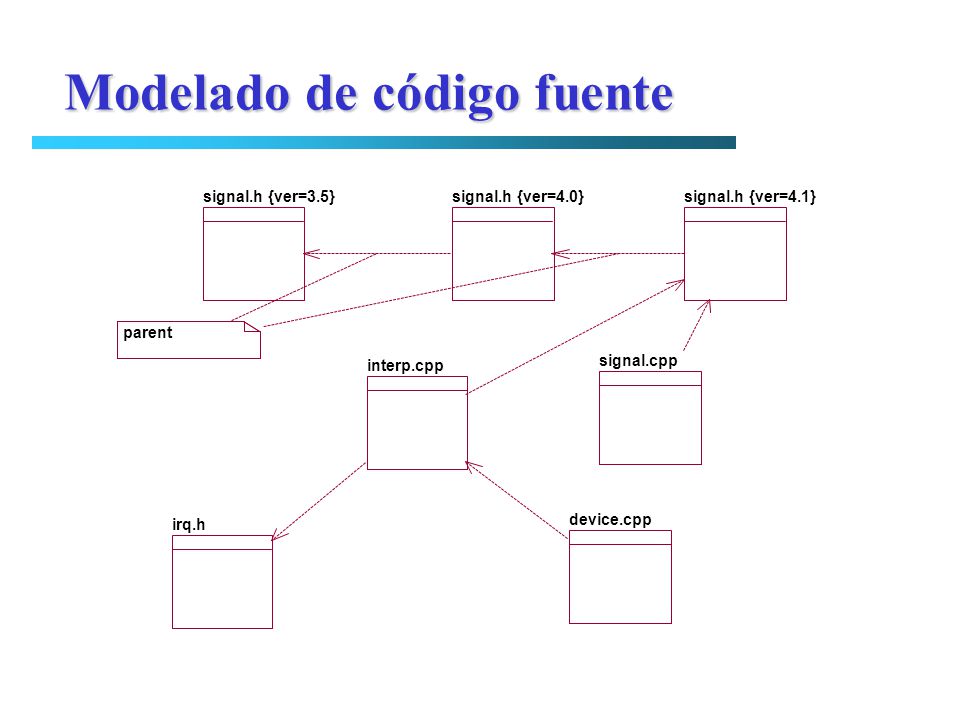 Modelado de código fuente

signal.h {ver=3.5}

signal.h {ver=4.0}

signal.h {ver=4.1}

parent

interp.cpp

signal.cpp

irq.h

device.cpp